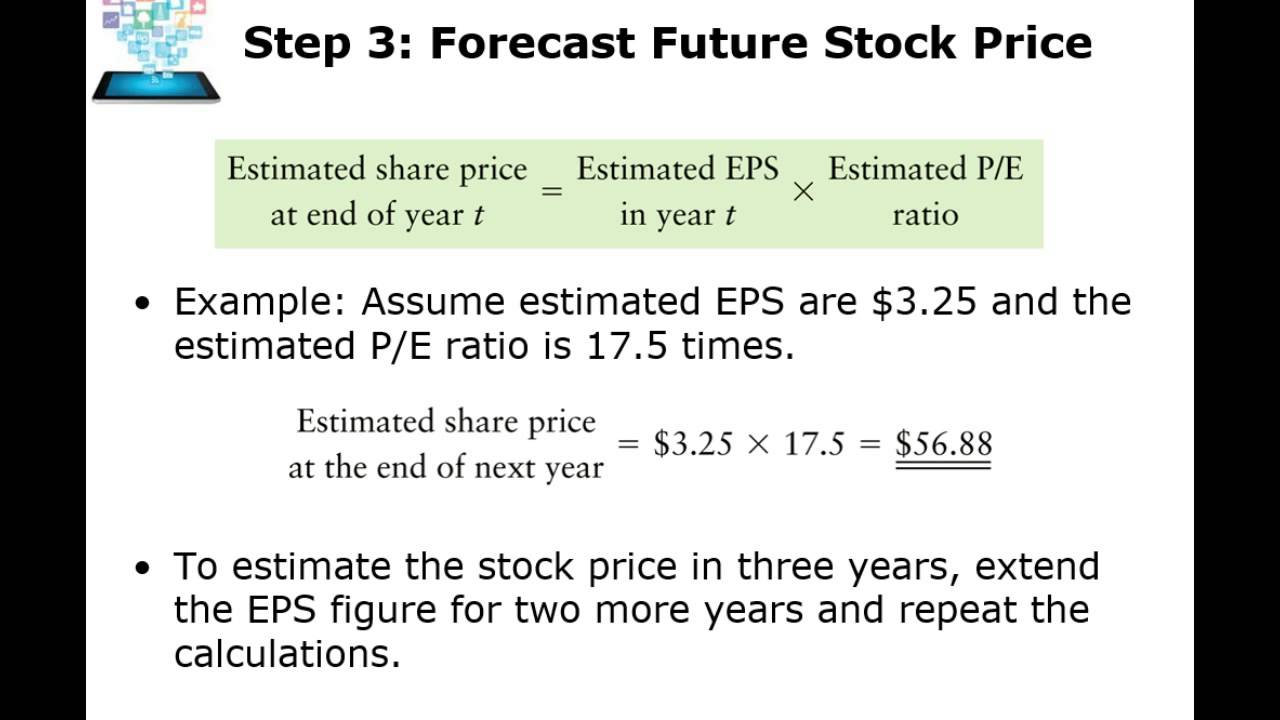 Step 3: Forecast Future Stock Price

$\text{Estimated share price at end of year } t = \text{Estimated EPS in year } t \times \text{Estimated P/E ratio}$

• Example: Assume estimated EPS are \$3.25 and the estimated P/E ratio is 17.5 times.

$\text{Estimated share price at the end of next year} = \$3.25 \times 17.5 = \underline{\underline{\$56.88}}$

• To estimate the stock price in three years, extend the EPS figure for two more years and repeat the calculations.